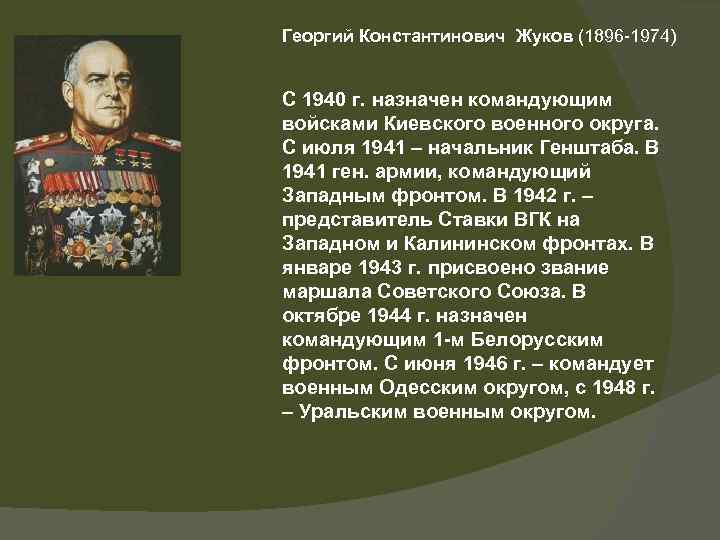 Георгий Константинович Жуков (1896-1974)

С 1940 г. назначен командующим войсками Киевского военного округа. С июля 1941 – начальник Генштаба. В 1941 ген. армии, командующий Западным фронтом. В 1942 г. – представитель Ставки ВГК на Западном и Калининском фронтах. В январе 1943 г. присвоено звание маршала Советского Союза. В октябре 1944 г. назначен командующим 1-м Белорусским фронтом. С июня 1946 г. – командует военным Одесским округом, с 1948 г. – Уральским военным округом.